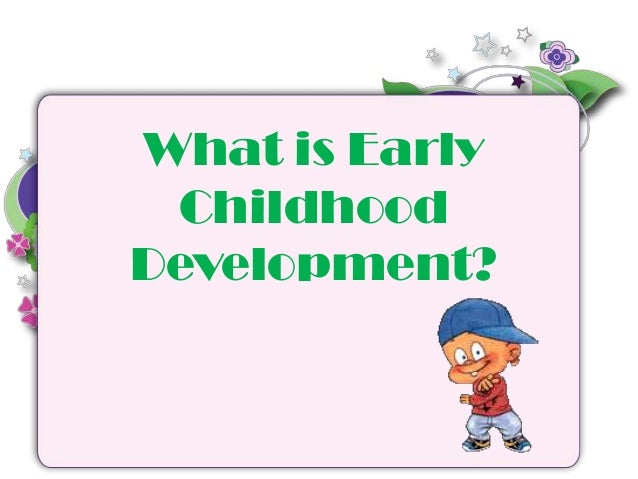 What is Early Childhood Development?